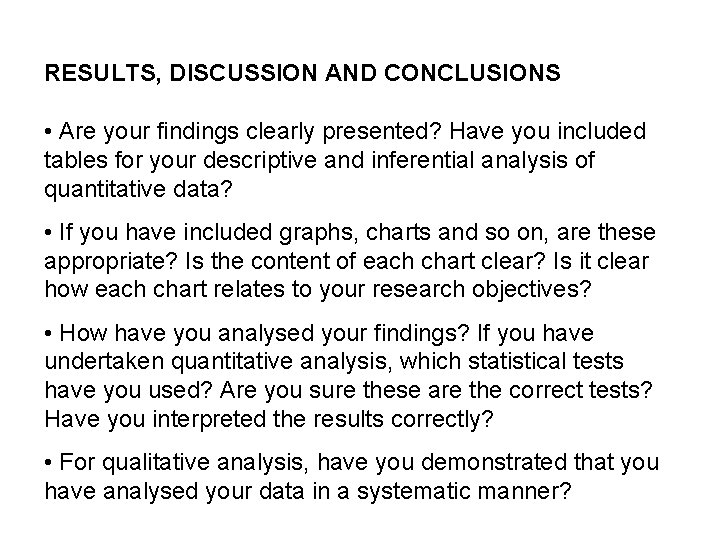 RESULTS, DISCUSSION AND CONCLUSIONS

• Are your findings clearly presented? Have you included tables for your descriptive and inferential analysis of quantitative data?

• If you have included graphs, charts and so on, are these appropriate? Is the content of each chart clear? Is it clear how each chart relates to your research objectives?

• How have you analysed your findings? If you have undertaken quantitative analysis, which statistical tests have you used? Are you sure these are the correct tests? Have you interpreted the results correctly?

• For qualitative analysis, have you demonstrated that you have analysed your data in a systematic manner?